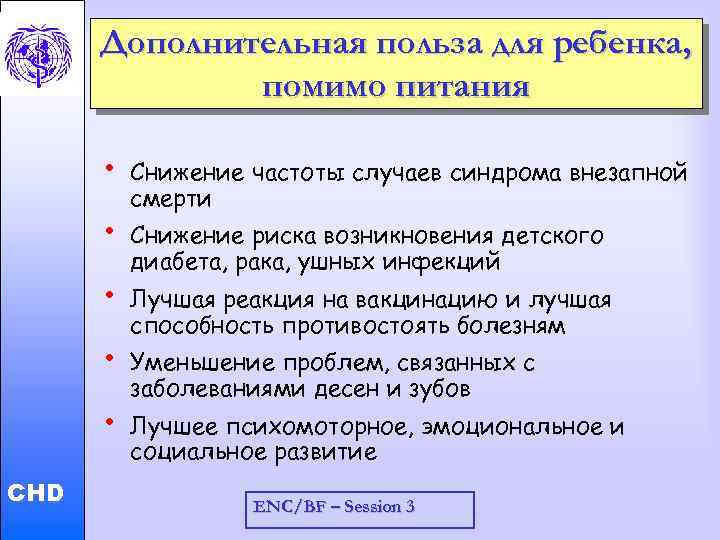 Дополнительная польза для ребенка, помимо питания

• Снижение частоты случаев синдрома внезапной смерти
• Снижение риска возникновения детского диабета, рака, ушных инфекций
• Лучшая реакция на вакцинацию и лучшая способность противостоять болезням
• Уменьшение проблем, связанных с заболеваниями десен и зубов
• Лучшее психомоторное, эмоциональное и социальное развитие

CHD

ENC/BF – Session 3